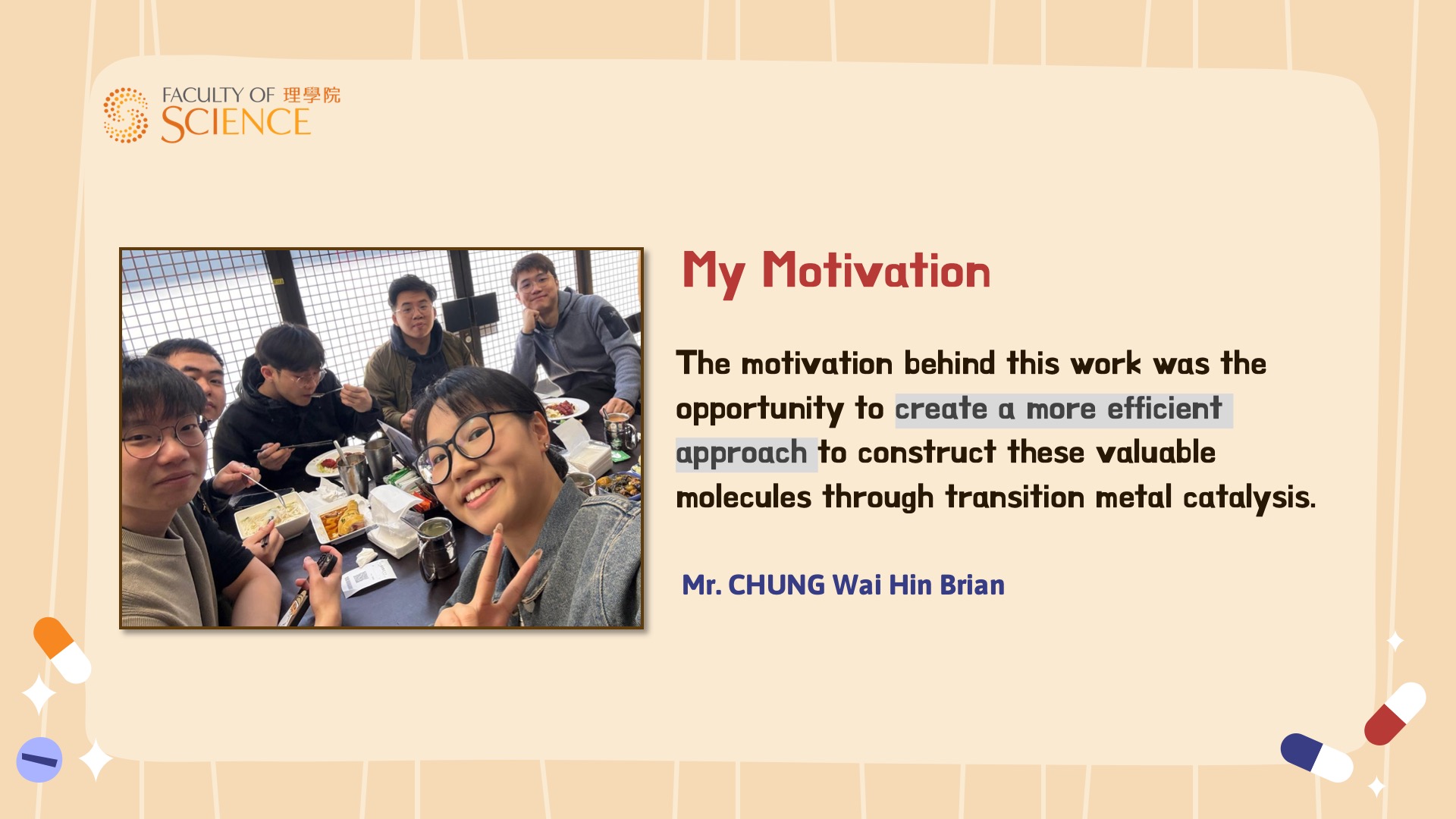 FACULTY OF 理學院
SCIENCE

My Motivation

The motivation behind this work was the opportunity to create a more efficient approach to construct these valuable molecules through transition metal catalysis.

Mr. CHUNG Wai Hin Brian